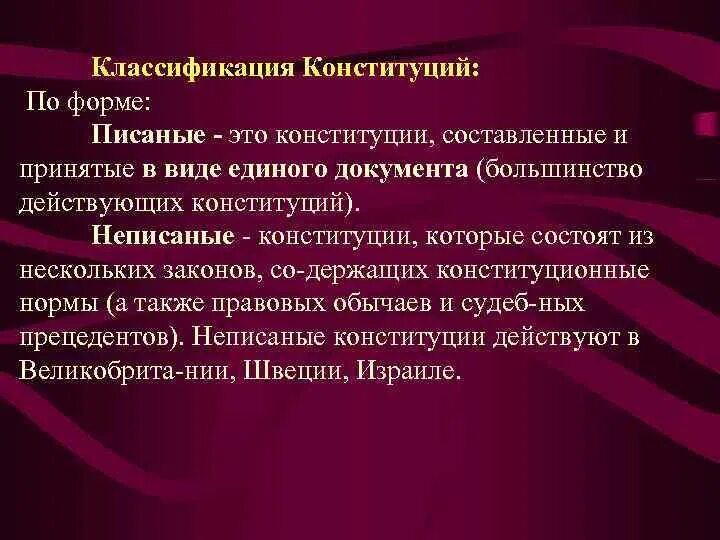 Классификация Конституций:
По форме:

Писаные - это конституции, составленные и принятые в виде единого документа (большинство действующих конституций).

Неписаные - конституции, которые состоят из нескольких законов, со-держащих конституционные нормы (а также правовых обычаев и судеб-ных прецедентов). Неписаные конституции действуют в Великобрита-нии, Швеции, Израиле.